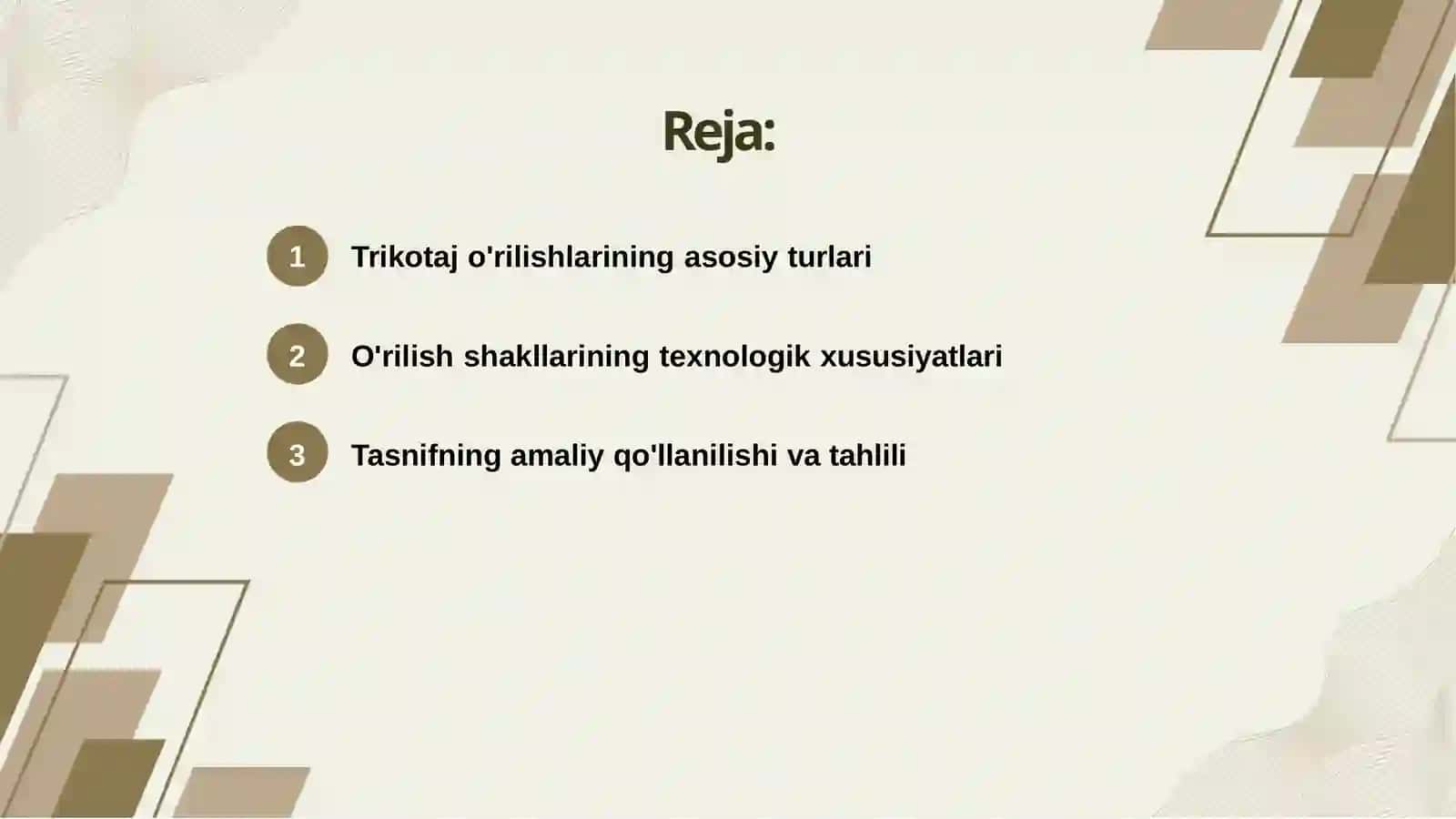 Reja:

1 Trikotaj o'rilishlarining asosiy turlari

2 O'rilish shakllarining texnologik xususiyatlari

3 Tasnifning amaliy qo'llanilishi va tahlili